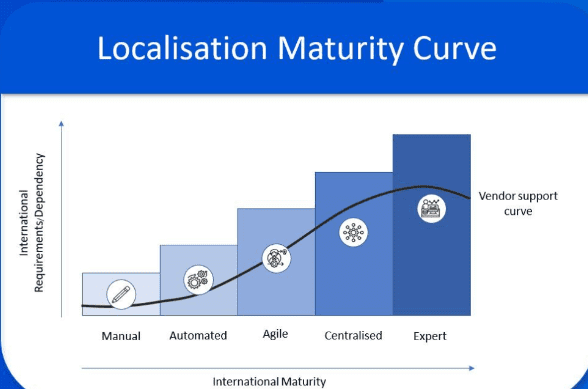 Localisation Maturity Curve

International Requirements/Dependency

Vendor support curve

Manual

Automated

Agile

Centralised

Expert

International Maturity